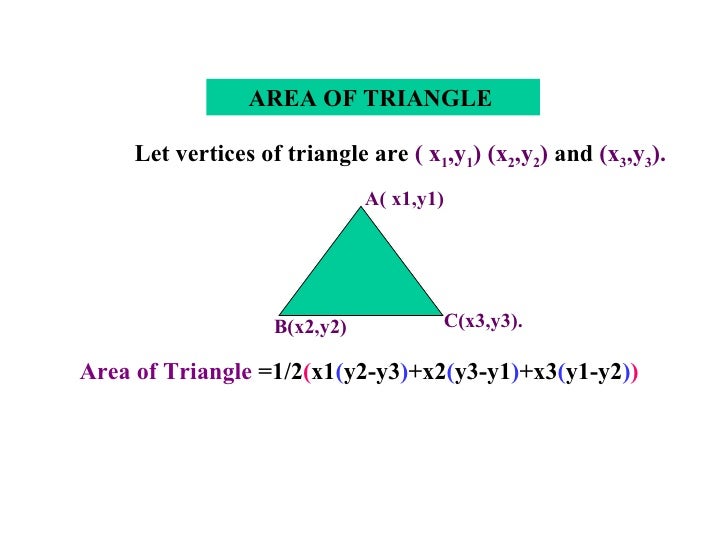 AREA OF TRIANGLE

Let vertices of triangle are $( x_1,y_1)$ $(x_2,y_2)$ and $(x_3,y_3)$.

A( x1,y1)

B(x2,y2)

C(x3,y3).

Area of Triangle =1/2(x1(y2-y3)+x2(y3-y1)+x3(y1-y2))